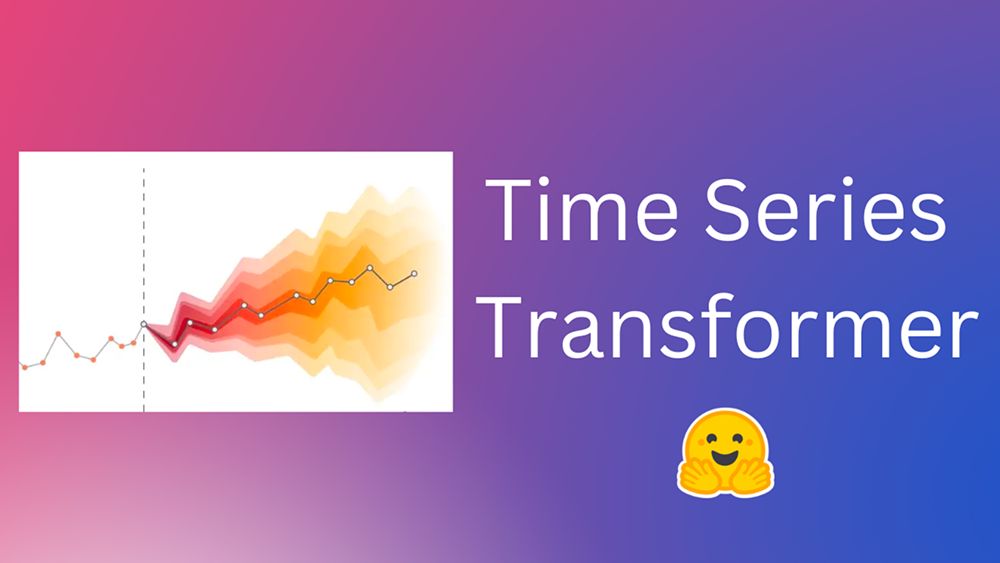 Time Series Transformer